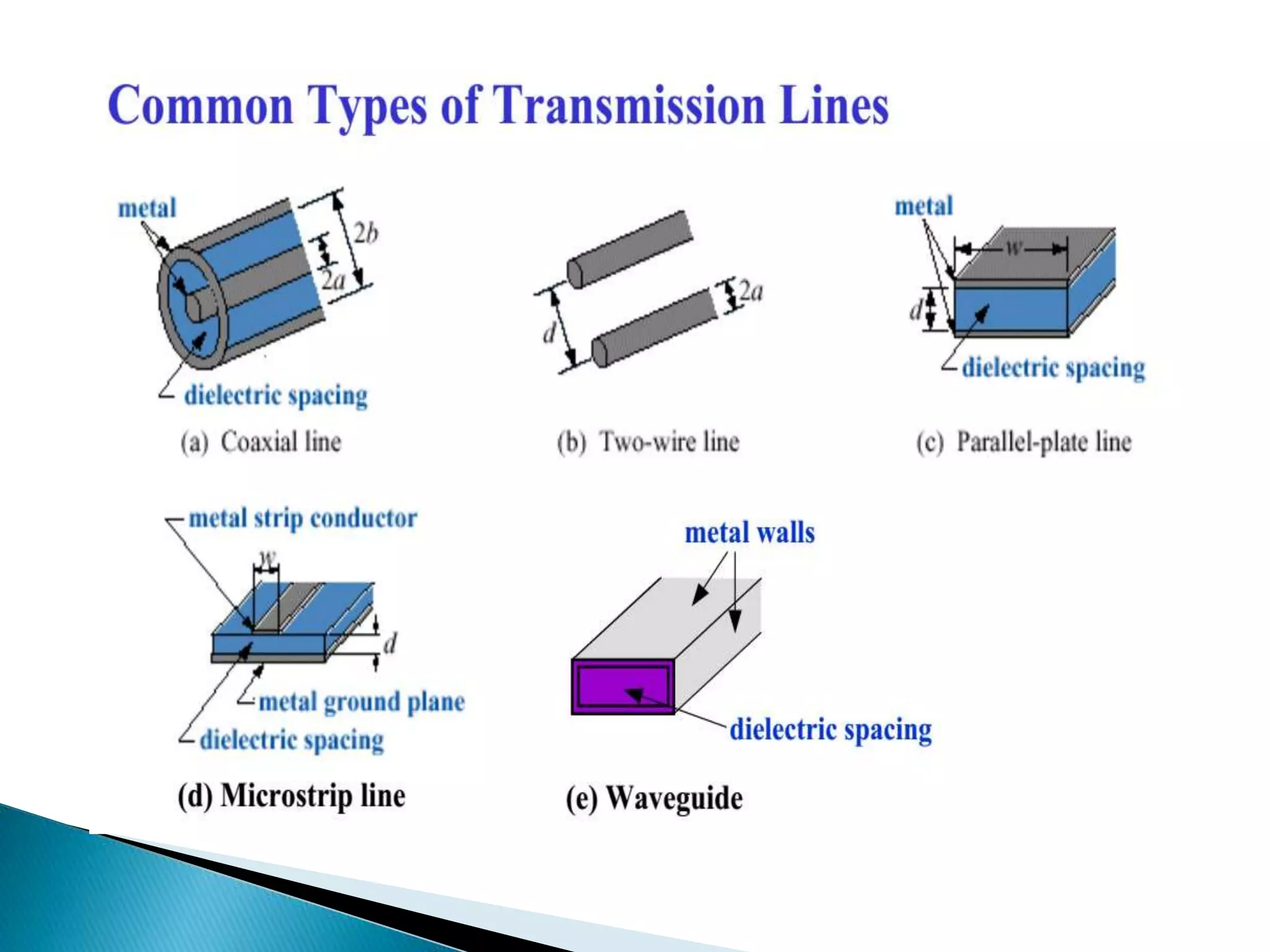 Common Types of Transmission Lines

metal

$2b$

$2a$

dielectric spacing

(a) Coaxial line

$d$

$2a$

(b) Two-wire line

metal

$w$

$d$

dielectric spacing

(c) Parallel-plate line

metal strip conductor

$w$

$d$

metal ground plane

dielectric spacing

(d) Microstrip line

metal walls

dielectric spacing

(e) Waveguide